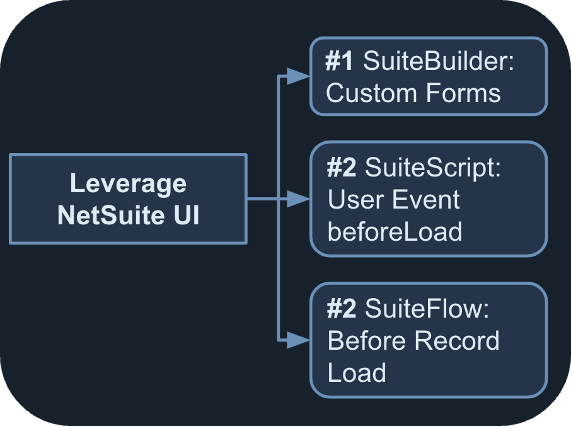 Leverage NetSuite UI

#1 SuiteBuilder: Custom Forms

#2 SuiteScript: User Event beforeLoad

#2 SuiteFlow: Before Record Load